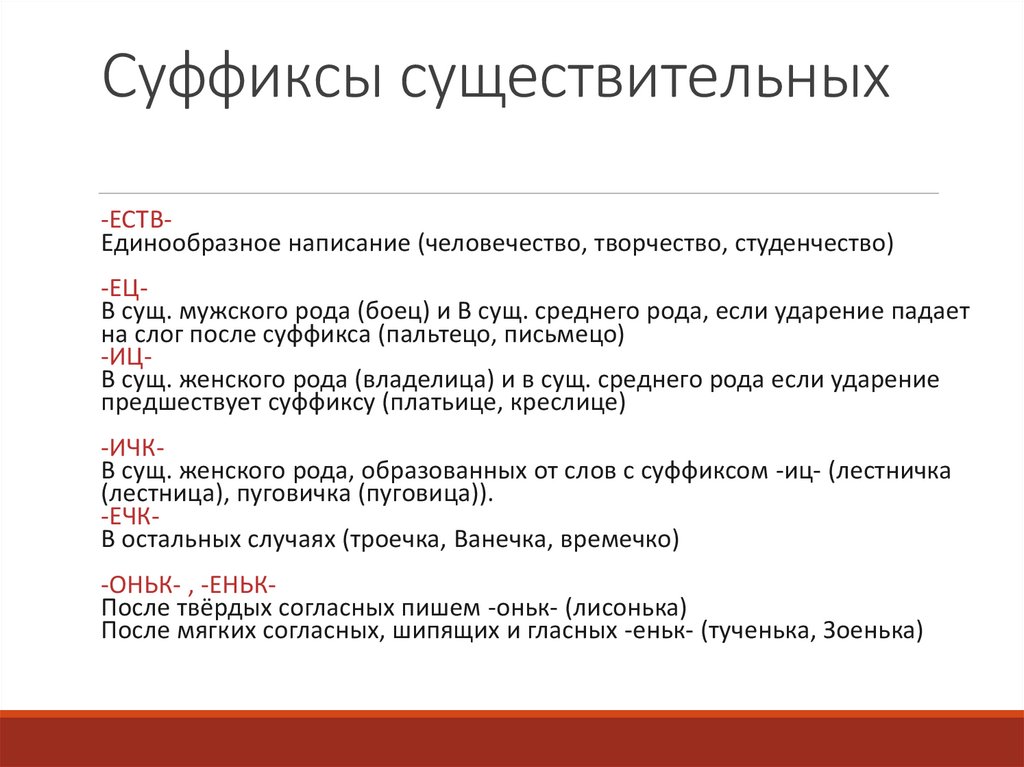 Суффиксы существительных

-ЕСТВ-
Единообразное написание (человечество, творчество, студенчество)

-ЕЦ-
В сущ. мужского рода (боец) и В сущ. среднего рода, если ударение падает на слог после суффикса (пальтецо, письмецо)
-ИЦ-
В сущ. женского рода (владелица) и в сущ. среднего рода если ударение предшествует суффиксу (платьице, креслице)

-ИЧК-
В сущ. женского рода, образованных от слов с суффиксом -иц- (лестничка (лестница), пуговичка (пуговица)).
-ЕЧК-
В остальных случаях (троечка, Ванечка, времечко)

-ОНЬК- , -ЕНЬК-
После твёрдых согласных пишем -оньк- (лисонька)
После мягких согласных, шипящих и гласных -еньк- (тученька, Зоенька)